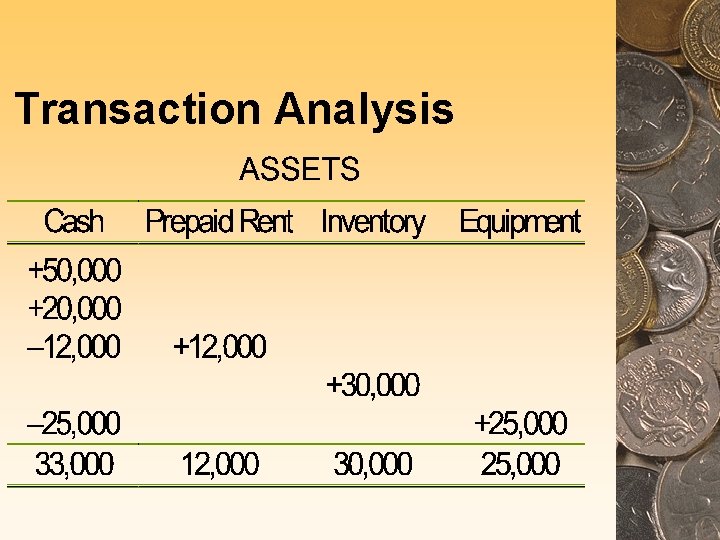 Transaction Analysis

ASSETS

| Cash | Prepaid Rent | Inventory | Equipment |
|---|---|---|---|
| +50,000 | | | |
| +20,000 | | | |
| –12,000 | +12,000 | | |
| | | +30,000 | |
| –25,000 | | | +25,000 |
| 33,000 | 12,000 | 30,000 | 25,000 |